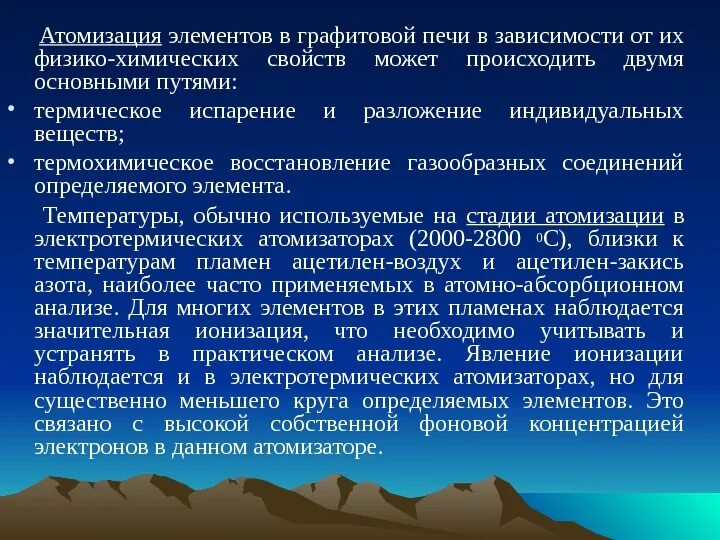 Атомизация элементов в графитовой печи в зависимости от их физико-химических свойств может происходить двумя основными путями:

• термическое испарение и разложение индивидуальных веществ;

• термохимическое восстановление газообразных соединений определяемого элемента.

Температуры, обычно используемые на стадии атомизации в электротермических атомизаторах (2000-2800 $^0$С), близки к температурам пламен ацетилен-воздух и ацетилен-закись азота, наиболее часто применяемых в атомно-абсорбционном анализе. Для многих элементов в этих пламенах наблюдается значительная ионизация, что необходимо учитывать и устранять в практическом анализе. Явление ионизации наблюдается и в электротермических атомизаторах, но для существенно меньшего круга определяемых элементов. Это связано с высокой собственной фоновой концентрацией электронов в данном атомизаторе.